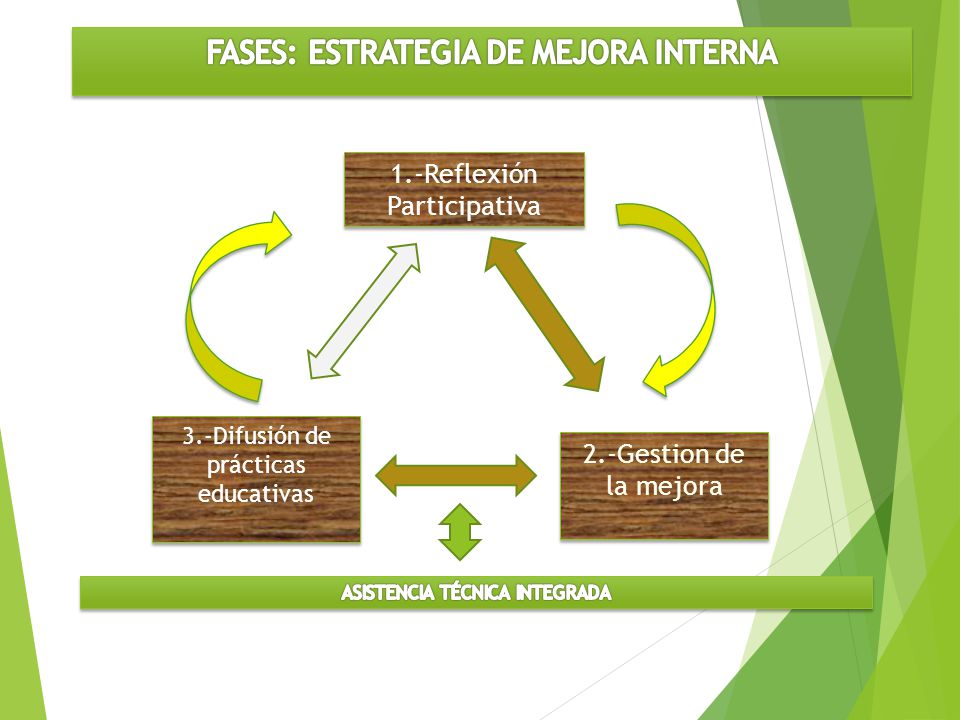 FASES: ESTRATEGIA DE MEJORA INTERNA

1.-Reflexión Participativa

3.-Difusión de prácticas educativas

2.-Gestion de la mejora

ASISTENCIA TÉCNICA INTEGRADA